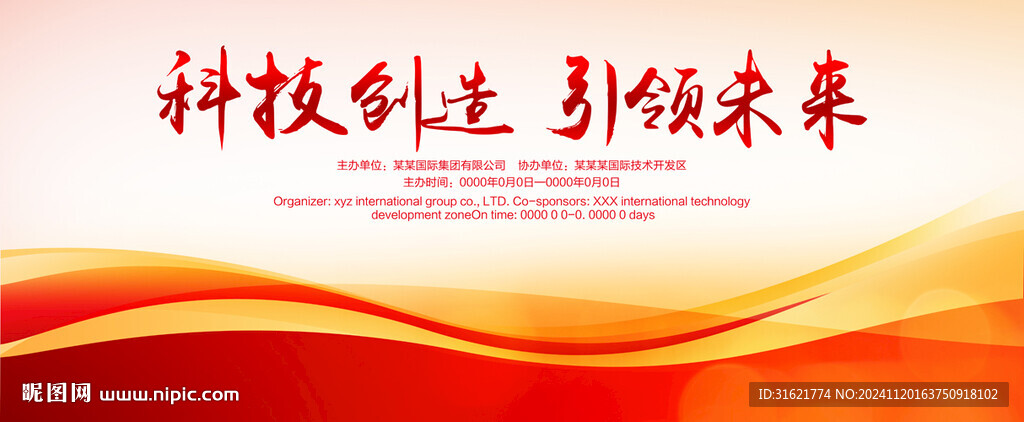 科技创造 引领未来

主办单位：某某国际集团有限公司 协办单位：某某某国际技术开发区
主办时间：0000年0月0日—0000年0月0日
Organizer: xyz international group co., LTD. Co-sponsors: XXX international technology development zoneOn time: 0000 0 0-0. 0000 0 days

昵图网 www.nipic.com

ID:31621774 NO:20241120163750918102